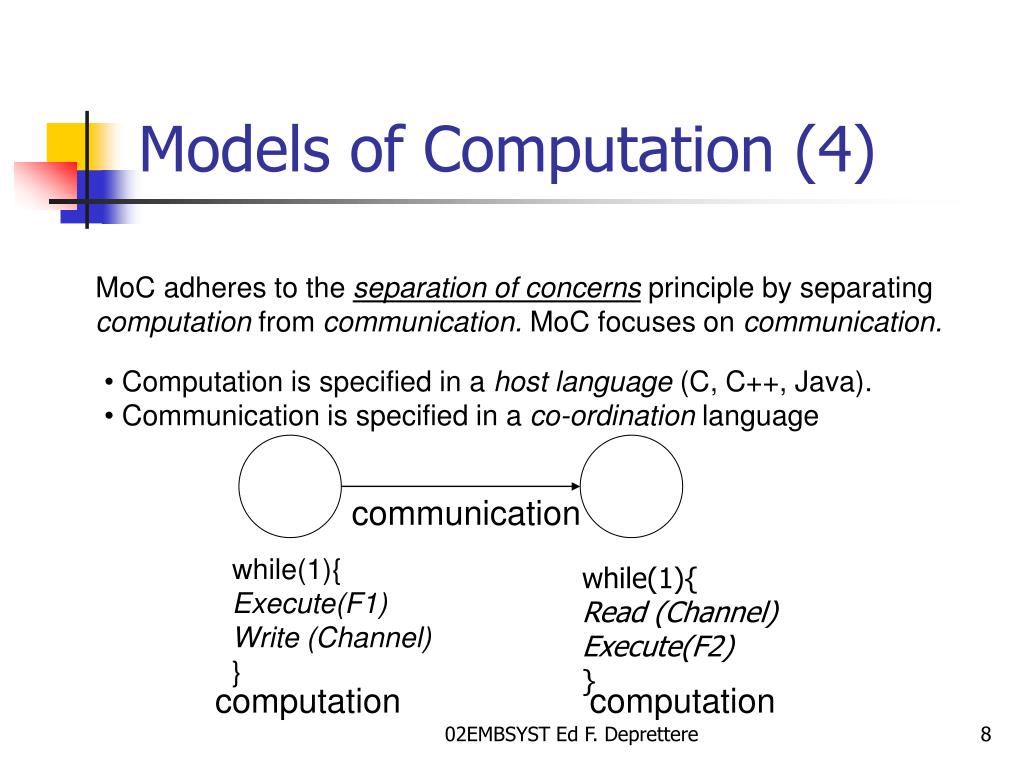 Models of Computation (4)

MoC adheres to the separation of concerns principle by separating computation from communication. MoC focuses on communication.

• Computation is specified in a host language (C, C++, Java).
• Communication is specified in a co-ordination language

communication

while(1){
Execute(F1)
Write (Channel)
}
computation

while(1){
Read (Channel)
Execute(F2)
}
computation

02EMBSYST Ed F. Deprettere

8